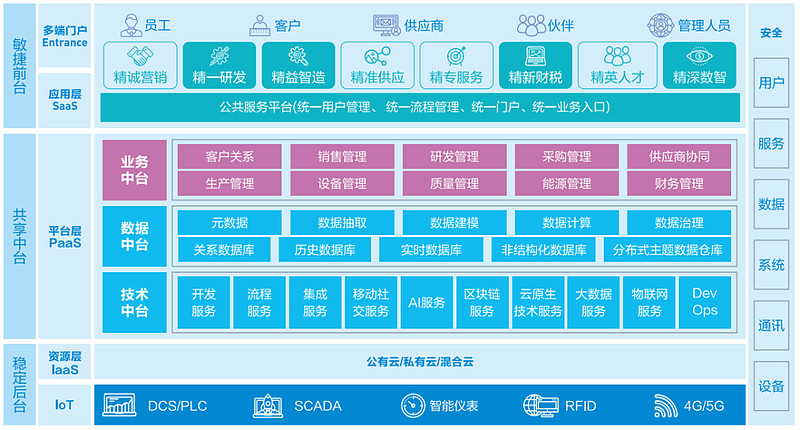 敏捷前台

多端门户
Entrance

员工　客户　供应商　伙伴　管理人员

应用层
SaaS

精诚营销　精一研发　精益智造　精准供应　精专服务　精新财税　精英人才　精深数智

公共服务平台(统一用户管理、统一流程管理、统一门户、统一业务入口)

共享中台

平台层
PaaS

业务中台

客户关系　销售管理　研发管理　采购管理　供应商协同
生产管理　设备管理　质量管理　能源管理　财务管理

数据中台

元数据　数据抽取　数据建模　数据计算　数据治理
关系数据库　历史数据库　实时数据库　非结构化数据库　分布式主题数据仓库

技术中台

开发服务　流程服务　集成服务　移动社交服务　AI服务　区块链服务　云原生技术服务　大数据服务　物联网服务　Dev Ops

稳定后台

资源层
IaaS

公有云/私有云/混合云

IoT

DCS/PLC　SCADA　智能仪表　RFID　4G/5G

安全
用户
服务
数据
系统
通讯
设备